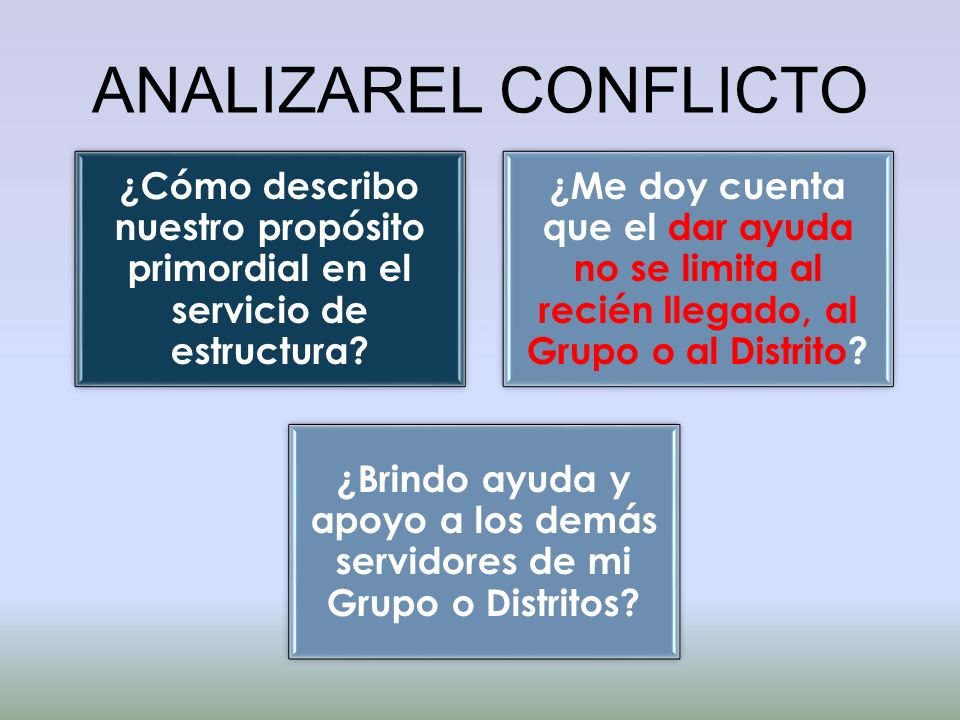 ANALIZAREL CONFLICTO

¿Cómo describo nuestro propósito primordial en el servicio de estructura?

¿Me doy cuenta que el dar ayuda no se limita al recién llegado, al Grupo o al Distrito?

¿Brindo ayuda y apoyo a los demás servidores de mi Grupo o Distritos?